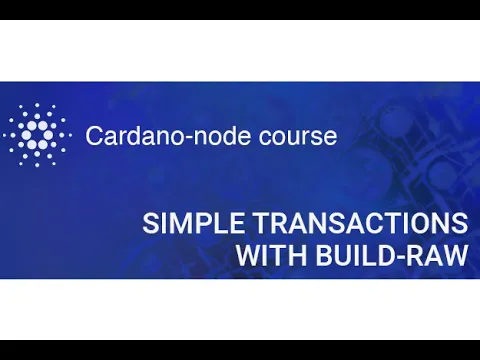 Cardano-node course

SIMPLE TRANSACTIONS WITH BUILD-RAW